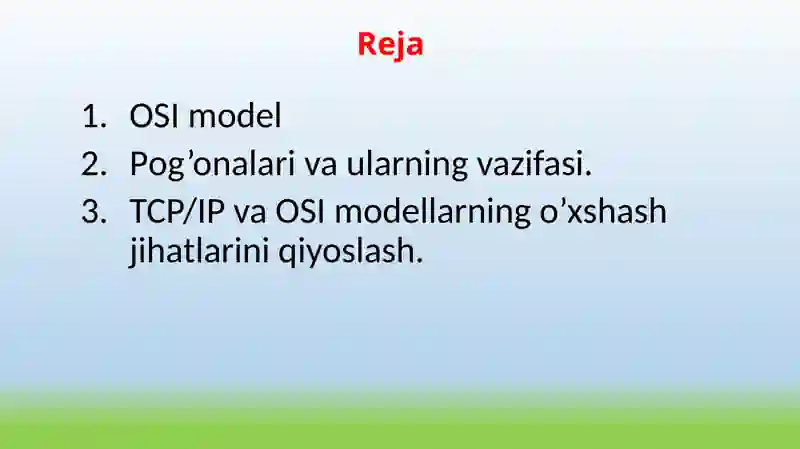 Reja

1. OSI model
2. Pog’onalari va ularning vazifasi.
3. TCP/IP va OSI modellarning o’xshash jihatlarini qiyoslash.